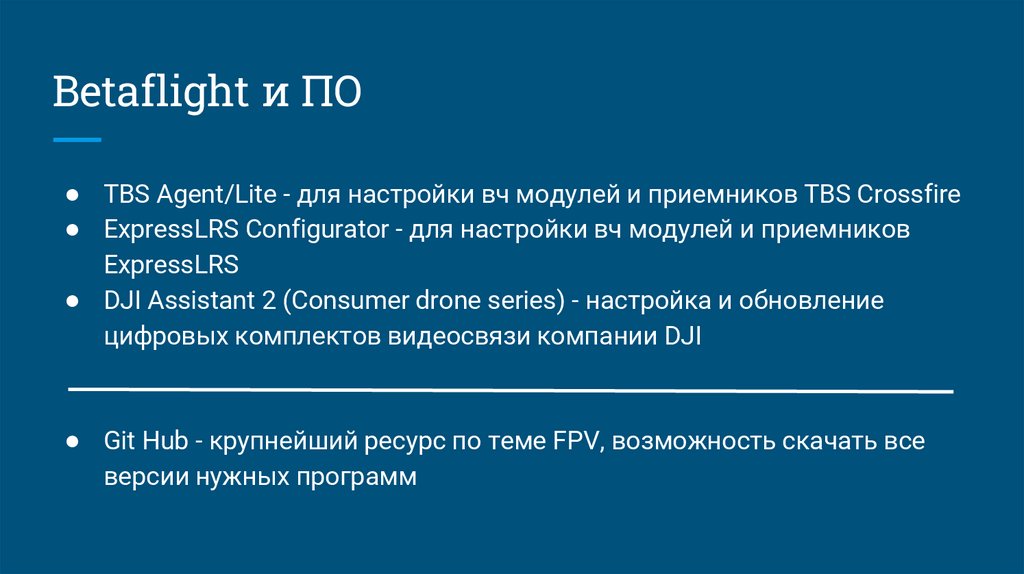 Betaflight и ПО

● TBS Agent/Lite - для настройки вч модулей и приемников TBS Crossfire
● ExpressLRS Configurator - для настройки вч модулей и приемников ExpressLRS
● DJI Assistant 2 (Consumer drone series) - настройка и обновление цифровых комплектов видеосвязи компании DJI

● Git Hub - крупнейший ресурс по теме FPV, возможность скачать все версии нужных программ